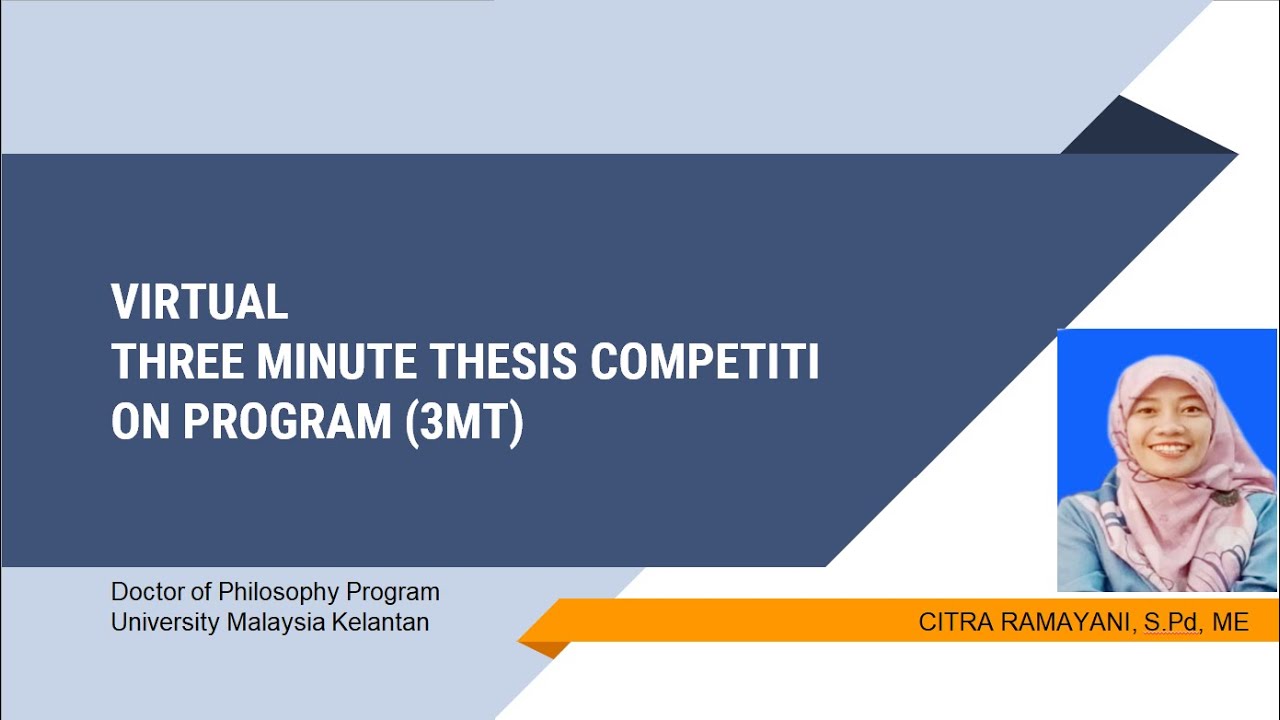 VIRTUAL
THREE MINUTE THESIS COMPETITI
ON PROGRAM (3MT)

Doctor of Philosophy Program
University Malaysia Kelantan

CITRA RAMAYANI, S.Pd, ME